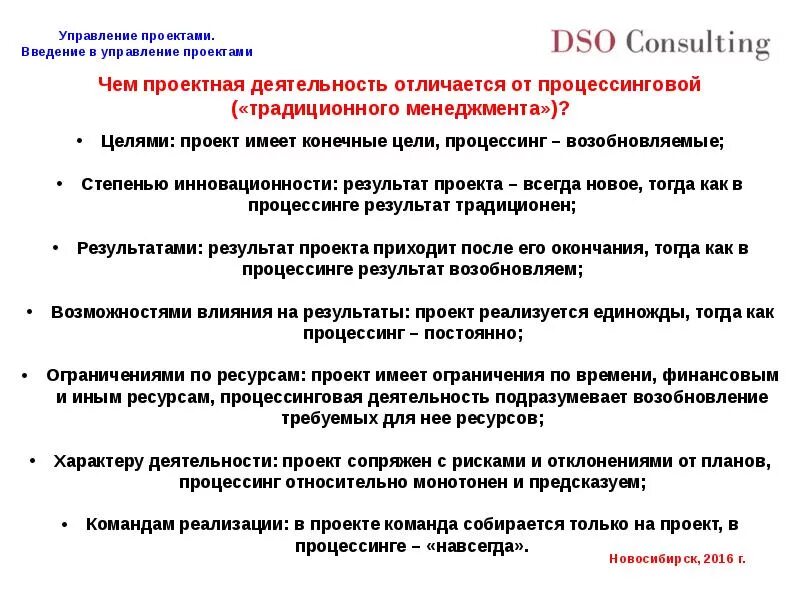 Управление проектами.
Введение в управление проектами

DSO Consulting

Чем проектная деятельность отличается от процессинговой («традиционного менеджмента»)?

• Целями: проект имеет конечные цели, процессинг – возобновляемые;

• Степенью инновационности: результат проекта – всегда новое, тогда как в процессинге результат традиционен;

• Результатами: результат проекта приходит после его окончания, тогда как в процессинге результат возобновляем;

• Возможностями влияния на результаты: проект реализуется единожды, тогда как процессинг – постоянно;

• Ограничениями по ресурсам: проект имеет ограничения по времени, финансовым и иным ресурсам, процессинговая деятельность подразумевает возобновление требуемых для нее ресурсов;

• Характеру деятельности: проект сопряжен с рисками и отклонениями от планов, процессинг относительно монотонен и предсказуем;

• Командам реализации: в проекте команда собирается только на проект, в процессинге – «навсегда».

Новосибирск, 2016 г.